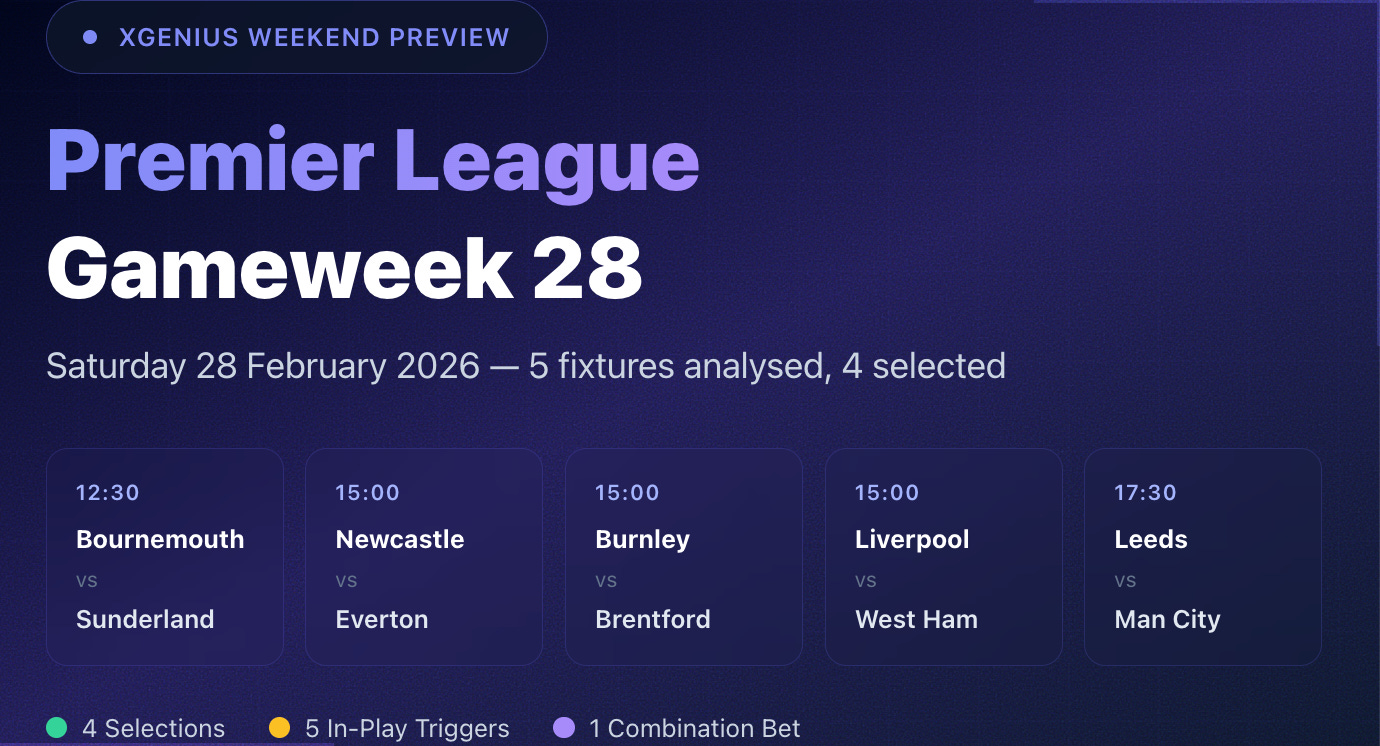 XGENIUS WEEKEND PREVIEW

Premier League
Gameweek 28

Saturday 28 February 2026 — 5 fixtures analysed, 4 selected

12:30
Bournemouth
vs
Sunderland

15:00
Newcastle
vs
Everton

15:00
Burnley
vs
Brentford

15:00
Liverpool
vs
West Ham

17:30
Leeds
vs
Man City

4 Selections 5 In-Play Triggers 1 Combination Bet